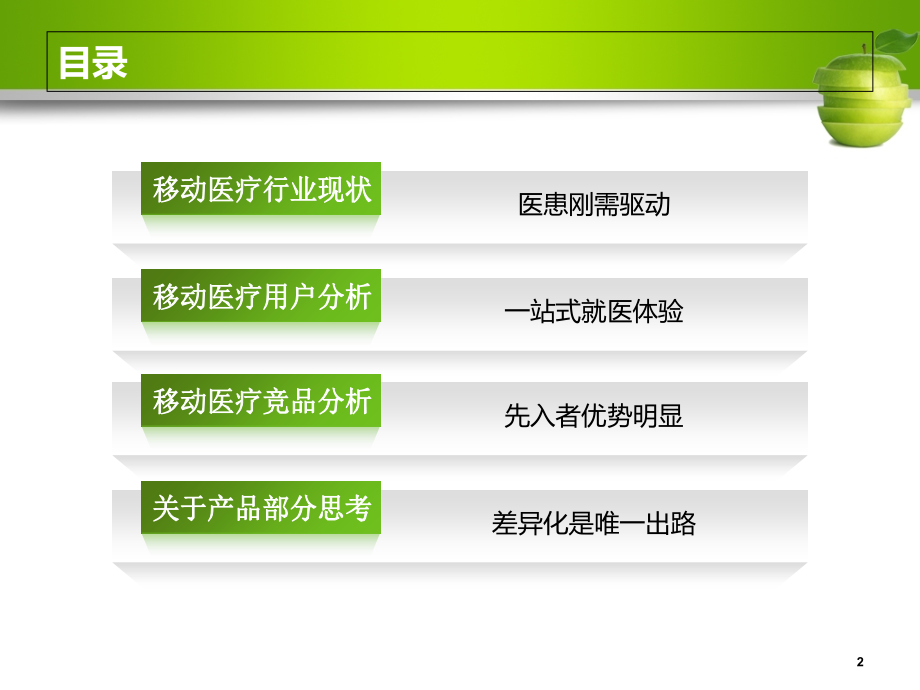 目录

移动医疗行业现状

医患刚需驱动

移动医疗用户分析

一站式就医体验

移动医疗竞品分析

先入者优势明显

关于产品部分思考

差异化是唯一出路

2